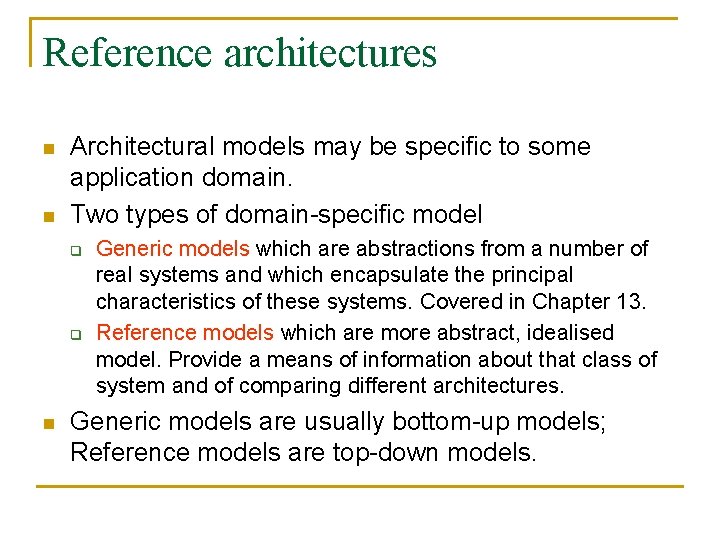 Reference architectures

Architectural models may be specific to some application domain.

Two types of domain-specific model

Generic models which are abstractions from a number of real systems and which encapsulate the principal characteristics of these systems. Covered in Chapter 13.

Reference models which are more abstract, idealised model. Provide a means of information about that class of system and of comparing different architectures.

Generic models are usually bottom-up models; Reference models are top-down models.